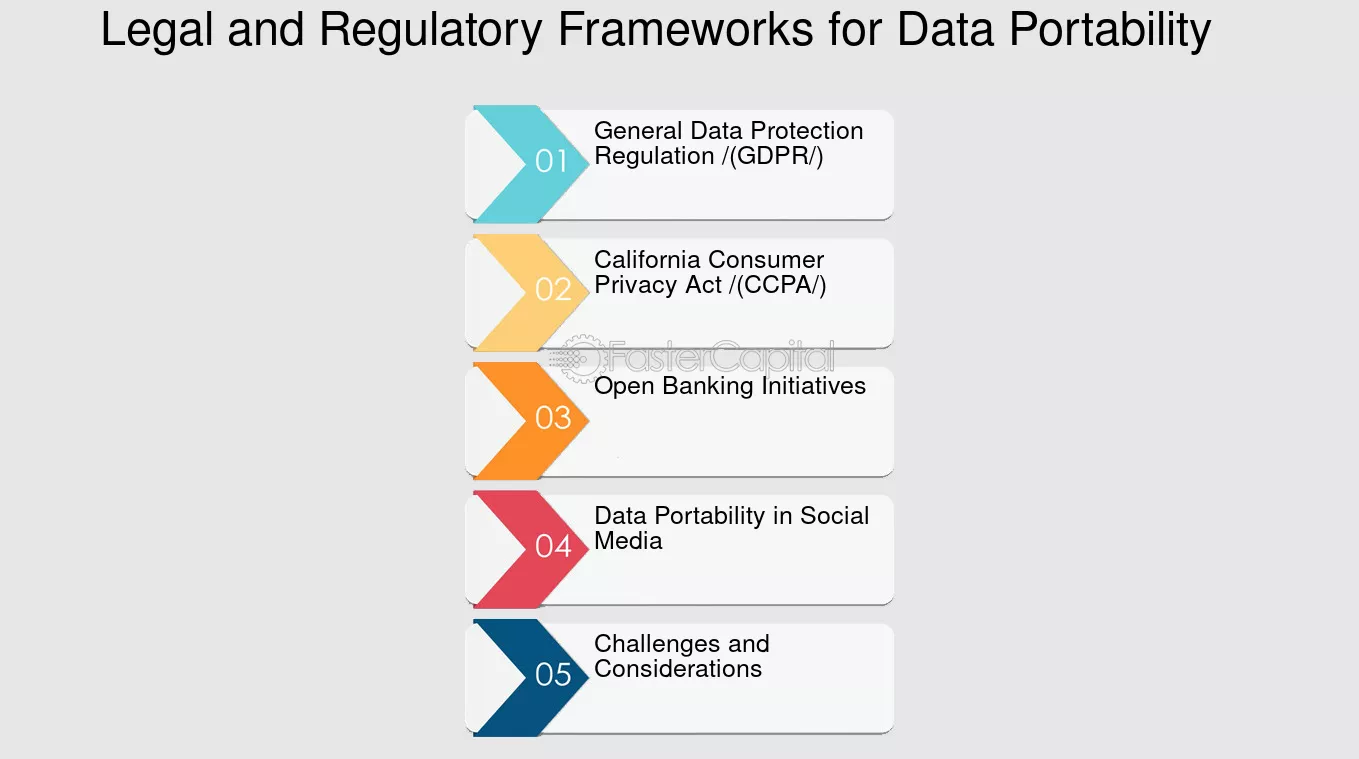 Legal and Regulatory Frameworks for Data Portability

01 General Data Protection Regulation /(GDPR/)

02 California Consumer Privacy Act /(CCPA/)

FasterCapital

03 Open Banking Initiatives

04 Data Portability in Social Media

05 Challenges and Considerations